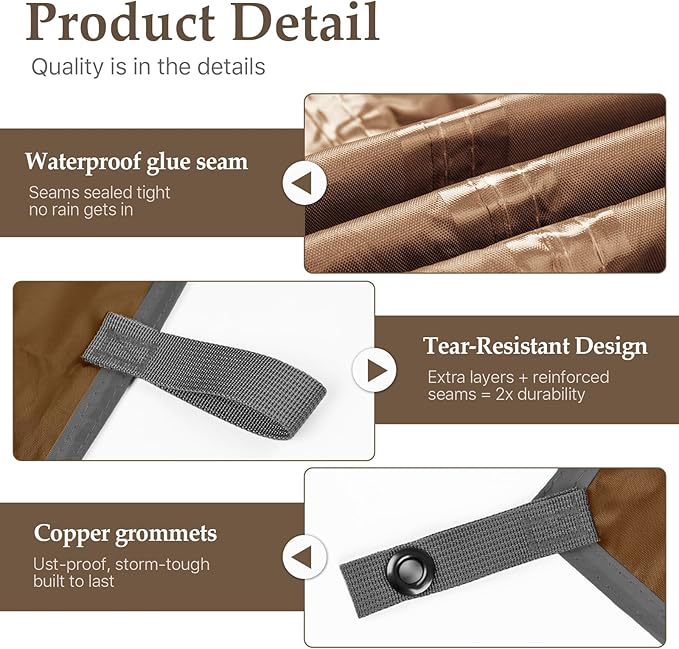 Product Detail
Quality is in the details

Waterproof glue seam
Seams sealed tight
no rain gets in

Tear-Resistant Design
Extra layers + reinforced
seams = 2x durability

Copper grommets
Ust-proof, storm-tough
built to last